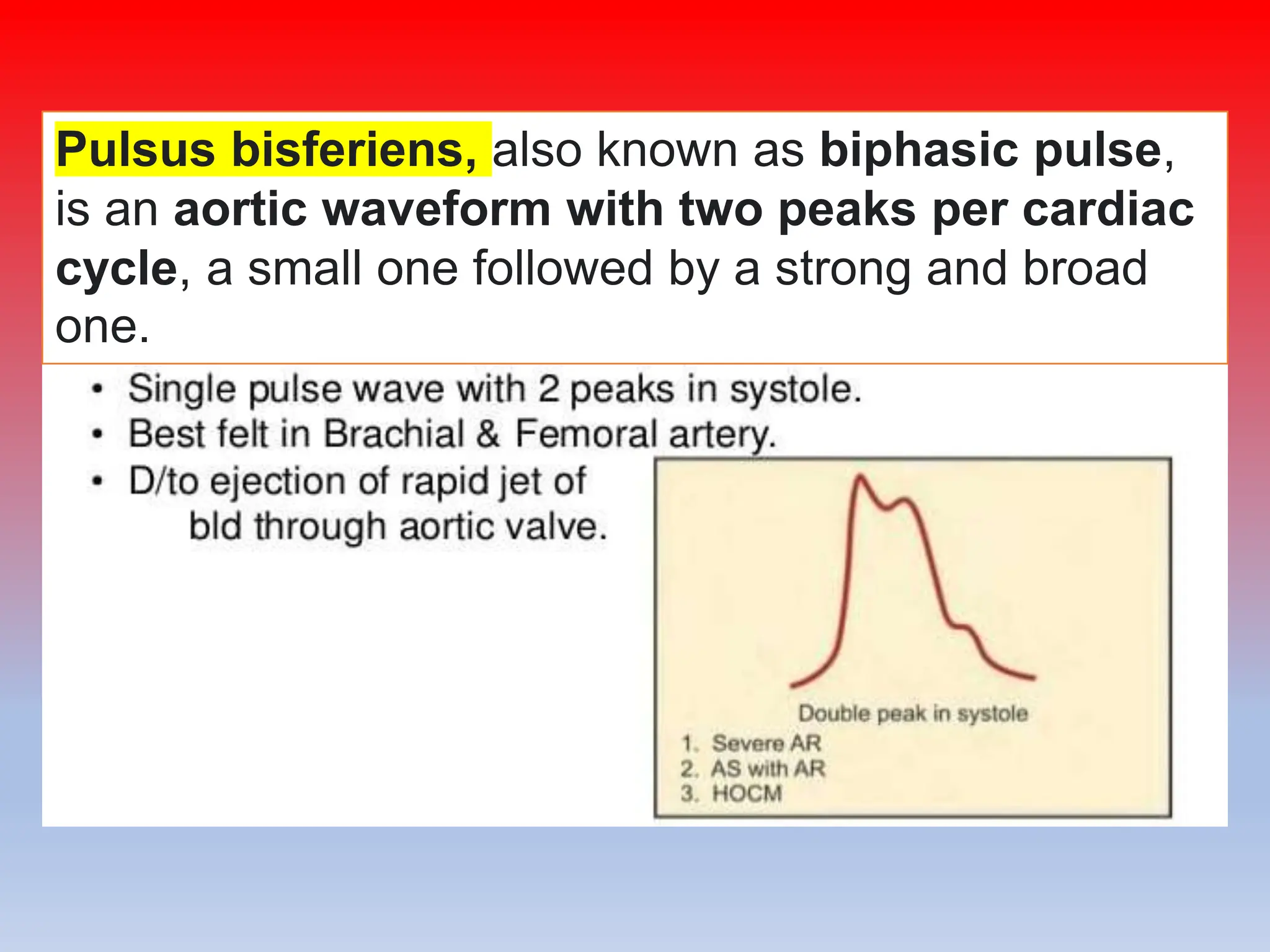 Pulsus bisferiens, also known as biphasic pulse, is an aortic waveform with two peaks per cardiac cycle, a small one followed by a strong and broad one.

• Single pulse wave with 2 peaks in systole.
• Best felt in Brachial & Femoral artery.
• D/to ejection of rapid jet of bld through aortic valve.

Double peak in systole
1. Severe AR
2. AS with AR
3. HOCM